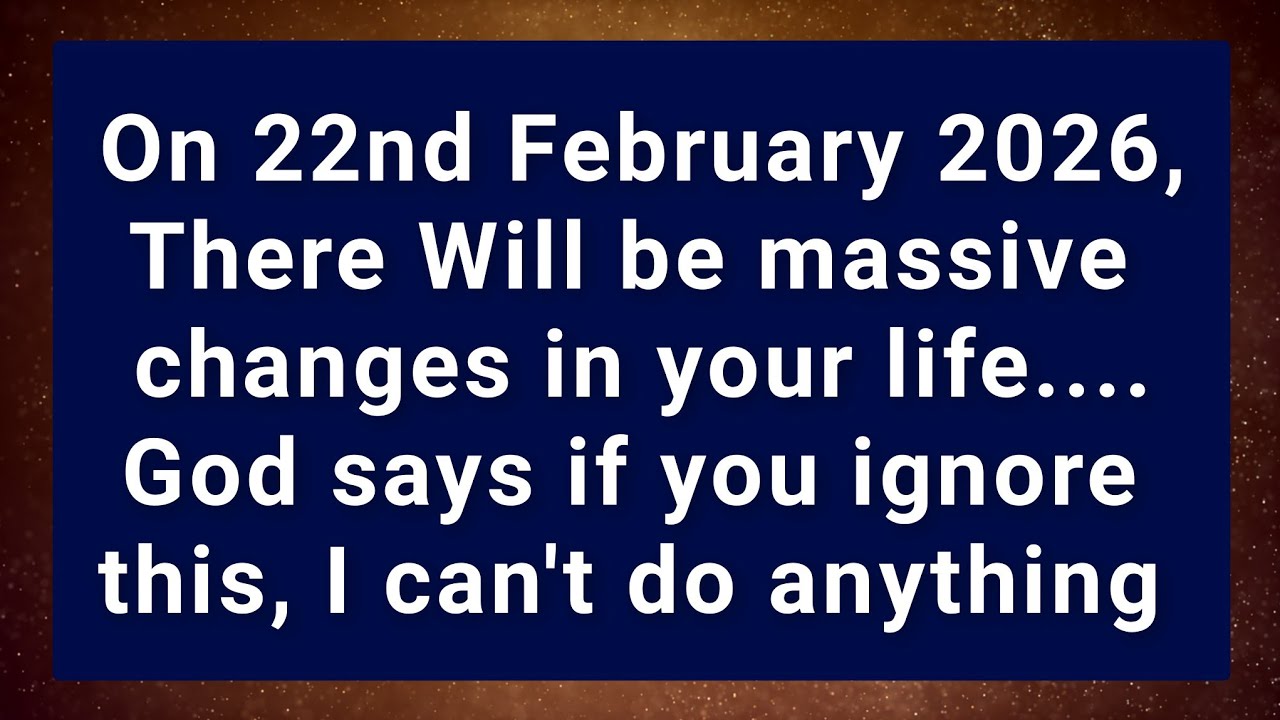 On 22nd February 2026, There Will be massive changes in your life.... God says if you ignore this, I can't do anything